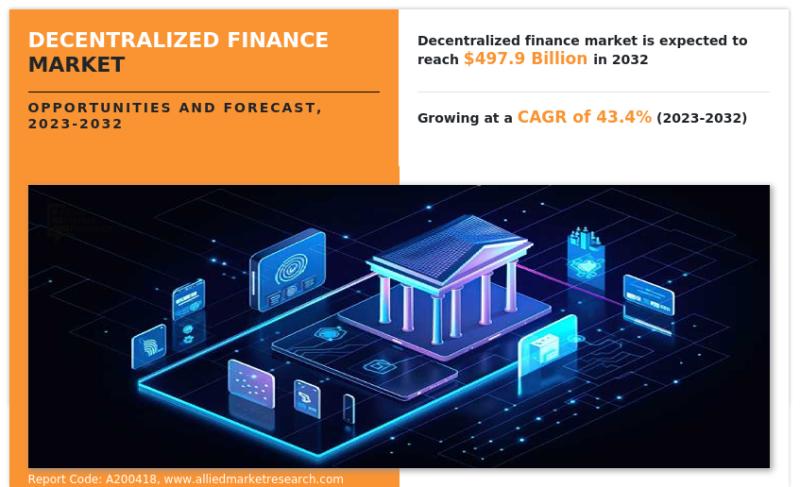 DECENTRALIZED FINANCE MARKET

OPPORTUNITIES AND FORECAST, 2023-2032

Decentralized finance market is expected to reach $497.9 Billion in 2032

Growing at a CAGR of 43.4% (2023-2032)

Report Code: A200418, www.alliedmarketresearch.com